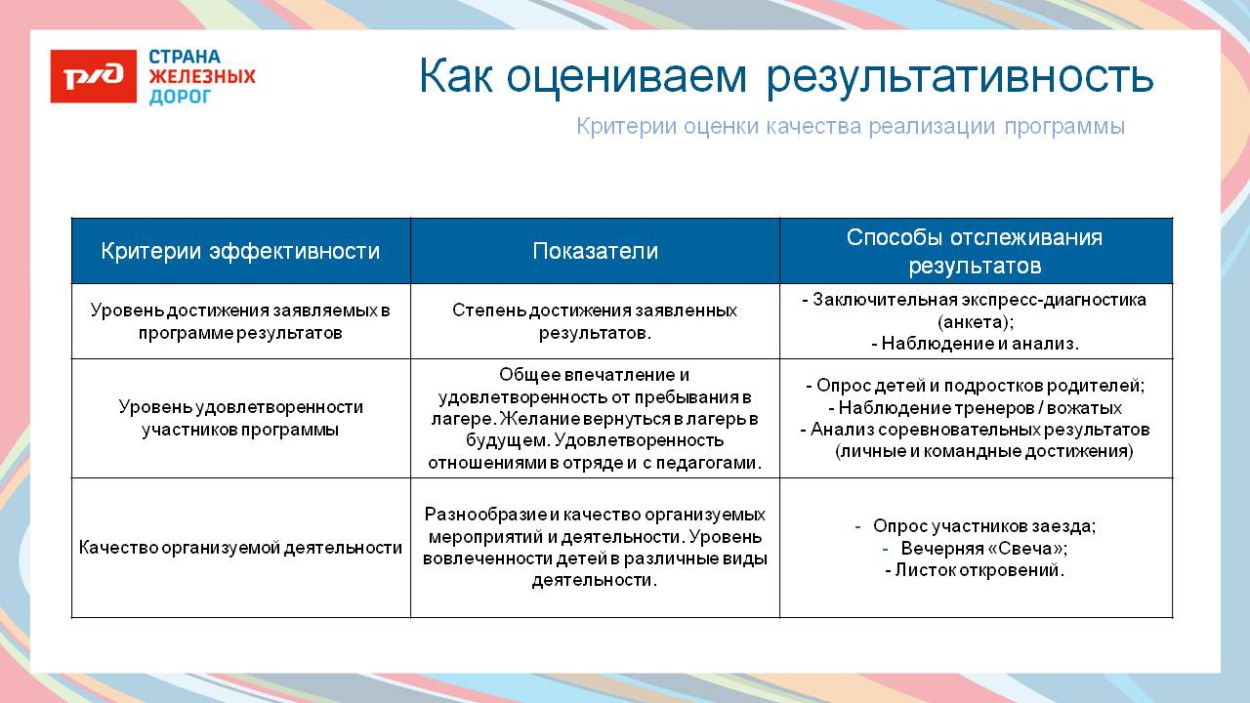 РЖД СТРАНА ЖЕЛЕЗНЫХ ДОРОГ

Как оцениваем результативность

Критерии оценки качества реализации программы

| Критерии эффективности | Показатели | Способы отслеживания результатов |
|---|---|---|
| Уровень достижения заявляемых в программе результатов | Степень достижения заявленных результатов. | - Заключительная экспресс-диагностика (анкета); - Наблюдение и анализ. |
| Уровень удовлетворенности участников программы | Общее впечатление и удовлетворенность от пребывания в лагере. Желание вернуться в лагерь в будущем. Удовлетворенность отношениями в отряде и с педагогами. | - Опрос детей и подростков родителей; - Наблюдение тренеров / вожатых - Анализ соревновательных результатов (личные и командные достижения) |
| Качество организуемой деятельности | Разнообразие и качество организуемых мероприятий и деятельности. Уровень вовлеченности детей в различные виды деятельности. | - Опрос участников заезда; - Вечерняя «Свеча»; - Листок откровений. |